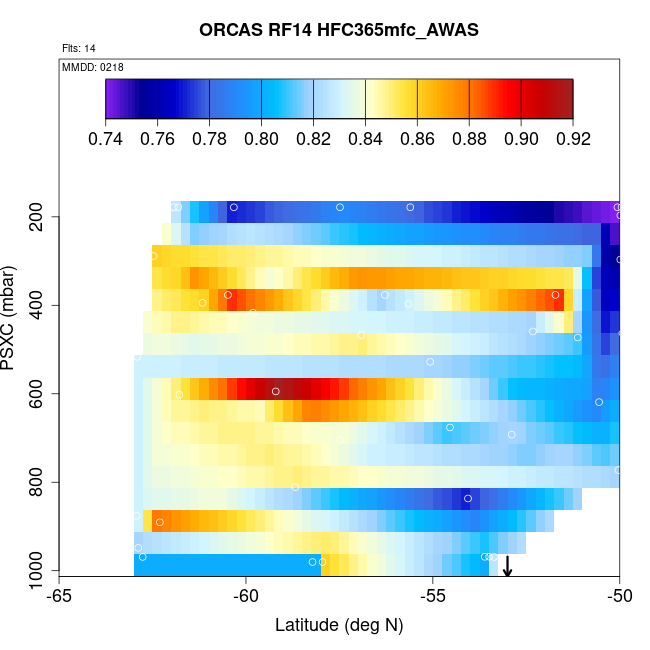 ORCAS RF14 HFC365mfc_AWAS

Flts: 14

MMDD: 0218

0.74 0.76 0.78 0.80 0.82 0.84 0.86 0.88 0.90 0.92

PSXC (mbar)

200

400

600

800

1000

-65 -60 -55 -50

Latitude (deg N)